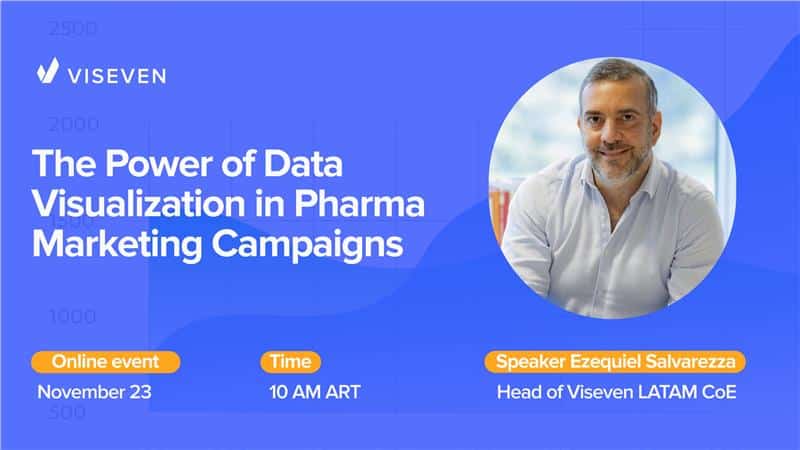 2500

VISEVEN

2000

The Power of Data Visualization in Pharma Marketing Campaigns

1000

Online event
November 23

Time
10 AM ART

Speaker Ezequiel Salvarezza
Head of Viseven LATAM CoE

500